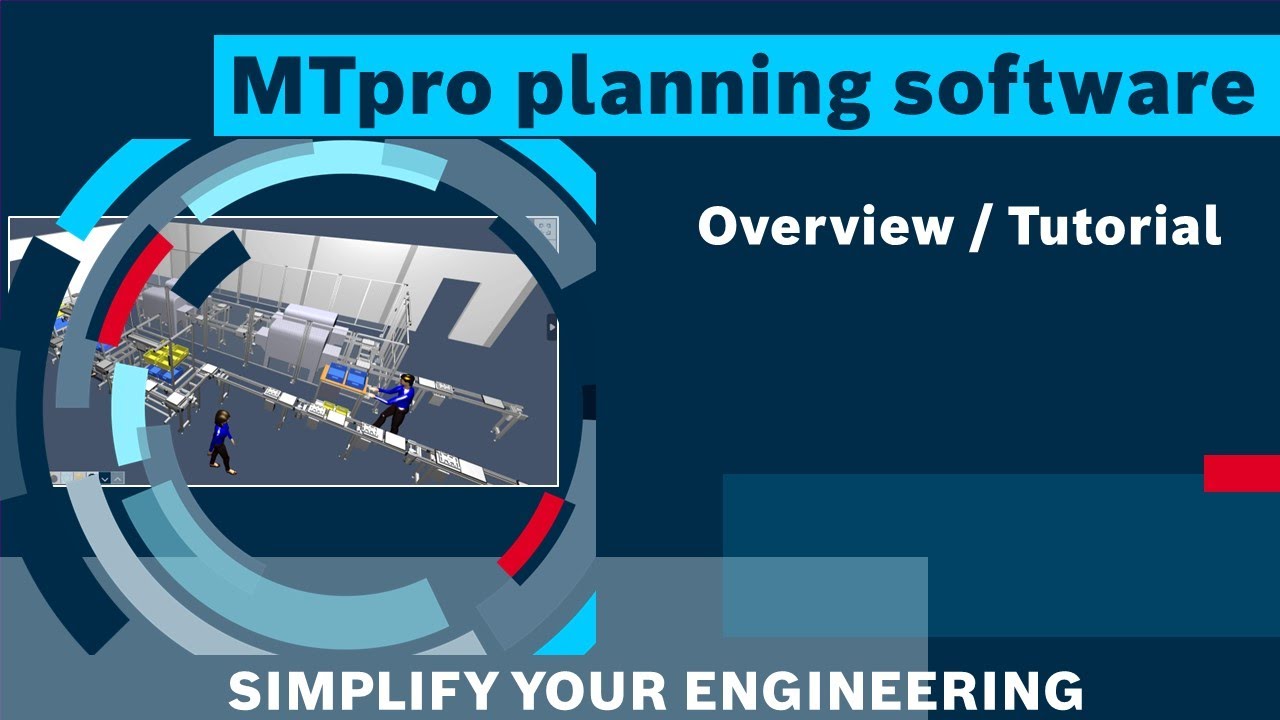 MTpro planning software

Overview / Tutorial

SIMPLIFY YOUR ENGINEERING